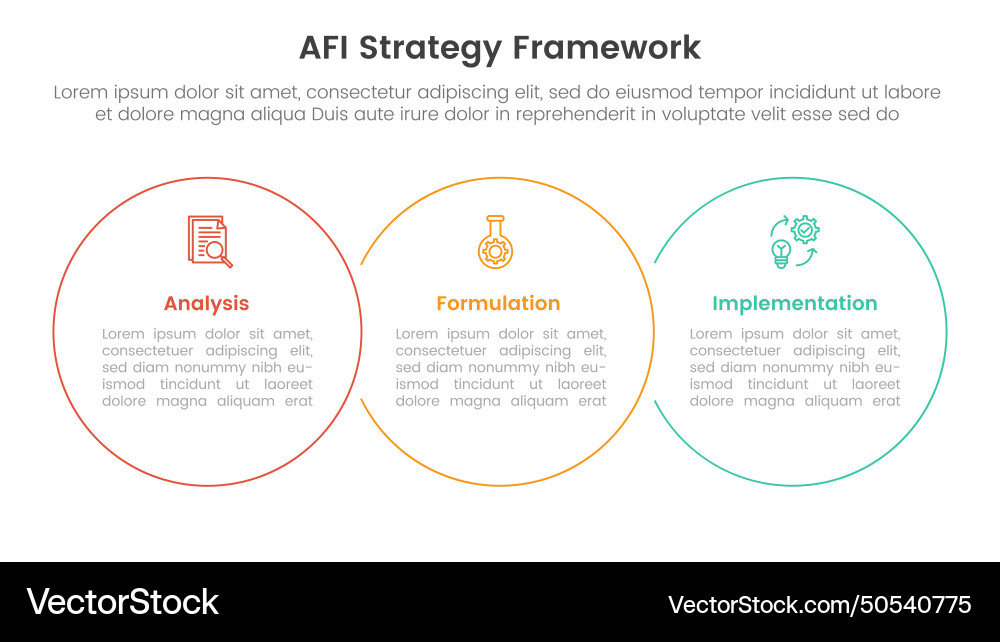 AFI Strategy Framework

Lorem ipsum dolor sit amet, consectetur adipiscing elit, sed do eiusmod tempor incididunt ut labore et dolore magna aliqua Duis aute irure dolor in reprehenderit in voluptate velit esse sed do

Analysis

Lorem ipsum dolor sit amet, consectetuer adipiscing elit, sed diam nonummy nibh euismod tincidunt ut laoreet dolore magna aliquam erat

Formulation

Lorem ipsum dolor sit amet, consectetuer adipiscing elit, sed diam nonummy nibh euismod tincidunt ut laoreet dolore magna aliquam erat

Implementation

Lorem ipsum dolor sit amet, consectetuer adipiscing elit, sed diam nonummy nibh euismod tincidunt ut laoreet dolore magna aliquam erat

VectorStock

VectorStock.com/50540775